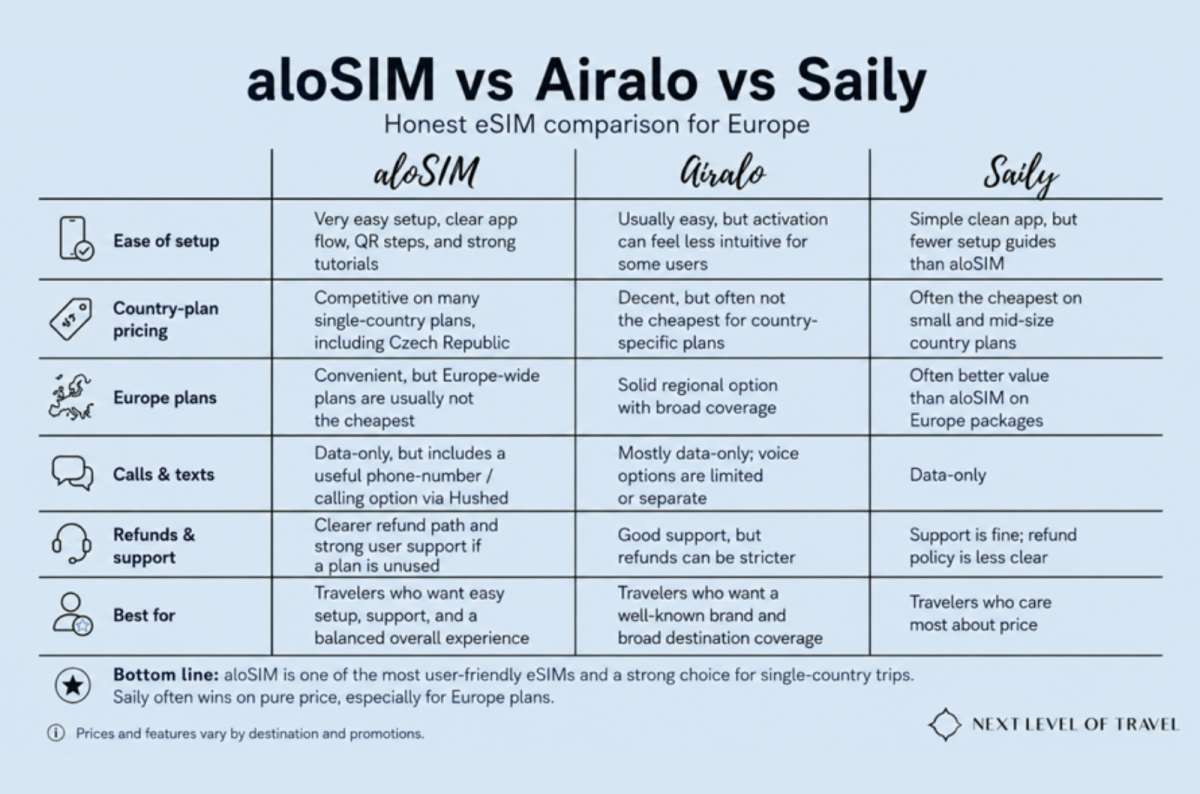 aloSIM vs Airalo vs Saily

Honest eSIM comparison for Europe

| | aloSIM | Airalo | Saily |
|---|---|---|---|
| Ease of setup | Very easy setup, clear app flow, QR steps, and strong tutorials | Usually easy, but activation can feel less intuitive for some users | Simple clean app, but fewer setup guides than aloSIM |
| Country-plan pricing | Competitive on many single-country plans, including Czech Republic | Decent, but often not the cheapest for country-specific plans | Often the cheapest on small and mid-size country plans |
| Europe plans | Convenient, but Europe-wide plans are usually not the cheapest | Solid regional option with broad coverage | Often better value than aloSIM on Europe packages |
| Calls & texts | Data-only, but includes a useful phone-number / calling option via Hushed | Mostly data-only; voice options are limited or separate | Data-only |
| Refunds & support | Clearer refund path and strong user support if a plan is unused | Good support, but refunds can be stricter | Support is fine; refund policy is less clear |
| Best for | Travelers who want easy setup, support, and a balanced overall experience | Travelers who want a well-known brand and broad destination coverage | Travelers who care most about price |

Bottom line: aloSIM is one of the most user-friendly eSIMs and a strong choice for single-country trips. Saily often wins on pure price, especially for Europe plans.

Prices and features vary by destination and promotions.

NEXT LEVEL OF TRAVEL